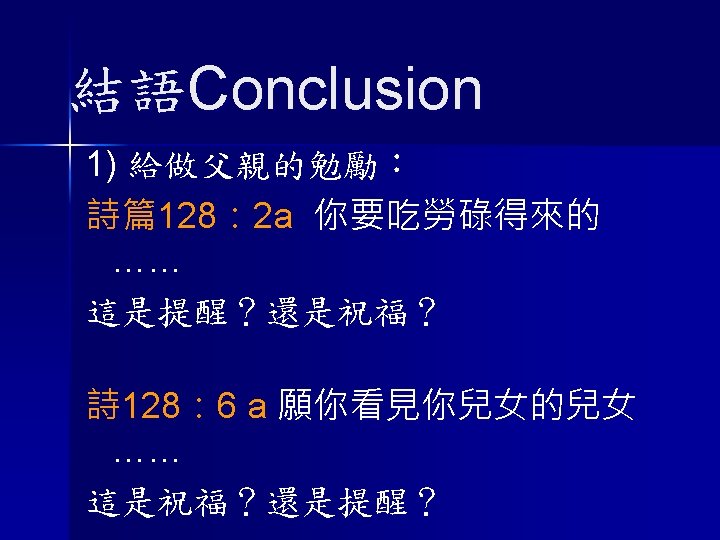 結語Conclusion

1) 給做父親的勉勵：

詩篇128：2a 你要吃勞碌得來的……

這是提醒？還是祝福？

詩128：6 a 願你看見你兒女的兒女……

這是祝福？還是提醒？